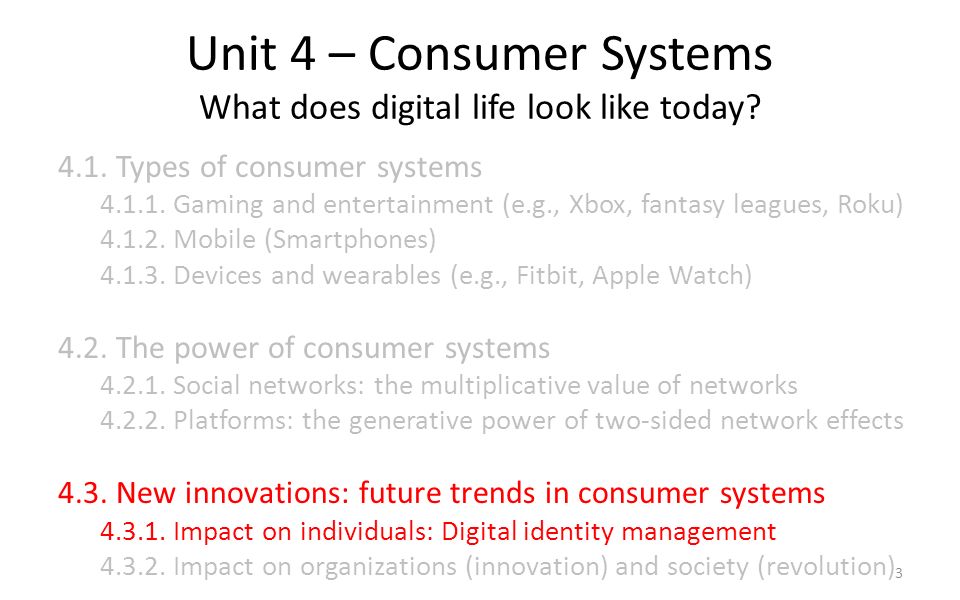 Unit 4 – Consumer Systems
What does digital life look like today?

4.1. Types of consumer systems
4.1.1. Gaming and entertainment (e.g., Xbox, fantasy leagues, Roku)
4.1.2. Mobile (Smartphones)
4.1.3. Devices and wearables (e.g., Fitbit, Apple Watch)

4.2. The power of consumer systems
4.2.1. Social networks: the multiplicative value of networks
4.2.2. Platforms: the generative power of two-sided network effects

4.3. New innovations: future trends in consumer systems
4.3.1. Impact on individuals: Digital identity management
4.3.2. Impact on organizations (innovation) and society (revolution)

3